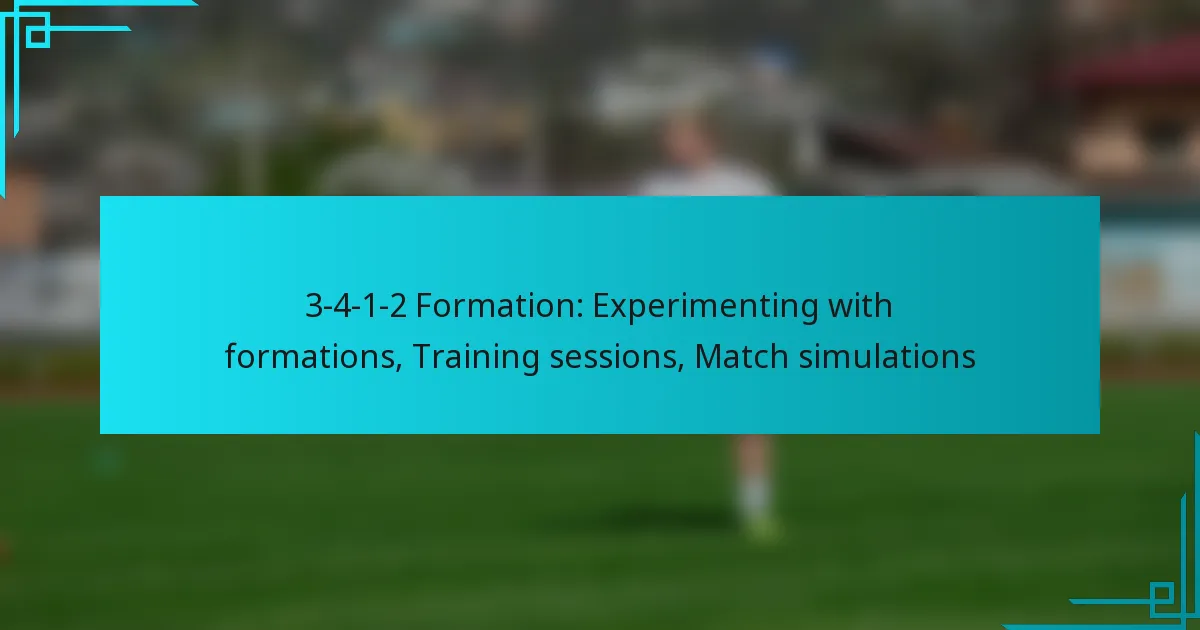 3-4-1-2 Formation: Experimenting with formations, Training sessions, Match simulations